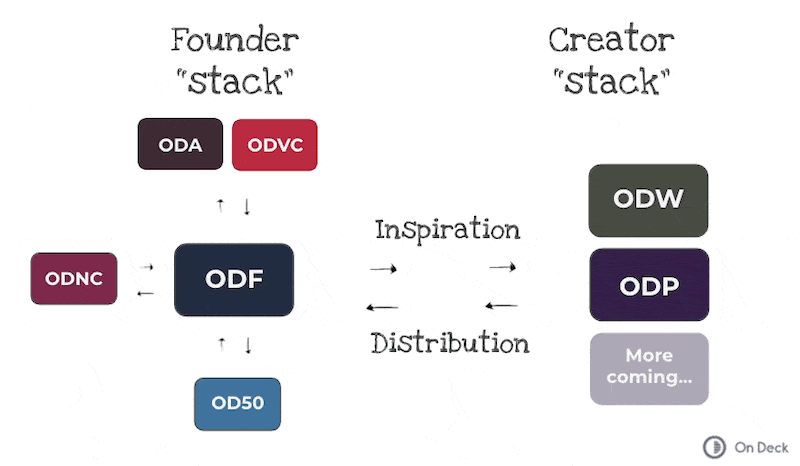 Founder "stack"

ODA
ODVC

ODNC
ODF

OD50

Inspiration

Distribution

Creator "stack"

ODW
ODP
More coming...

On Deck